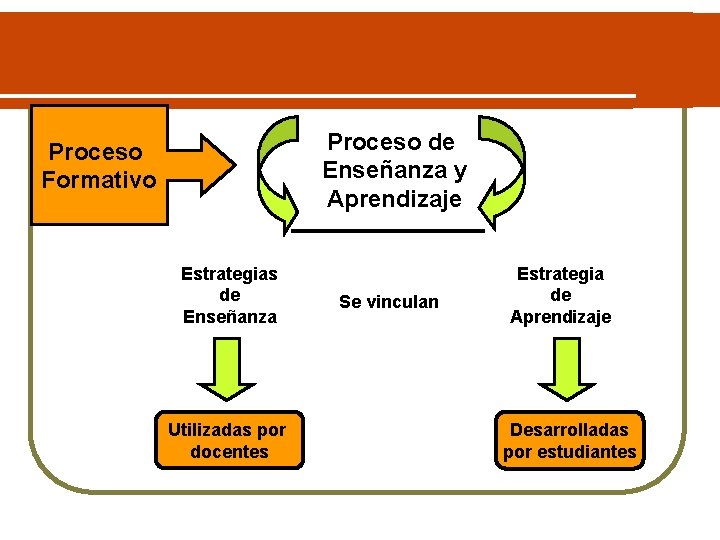 Proceso Formativo

Proceso de Enseñanza y Aprendizaje

Estrategias de Enseñanza

Se vinculan

Estrategia de Aprendizaje

Utilizadas por docentes

Desarrolladas por estudiantes